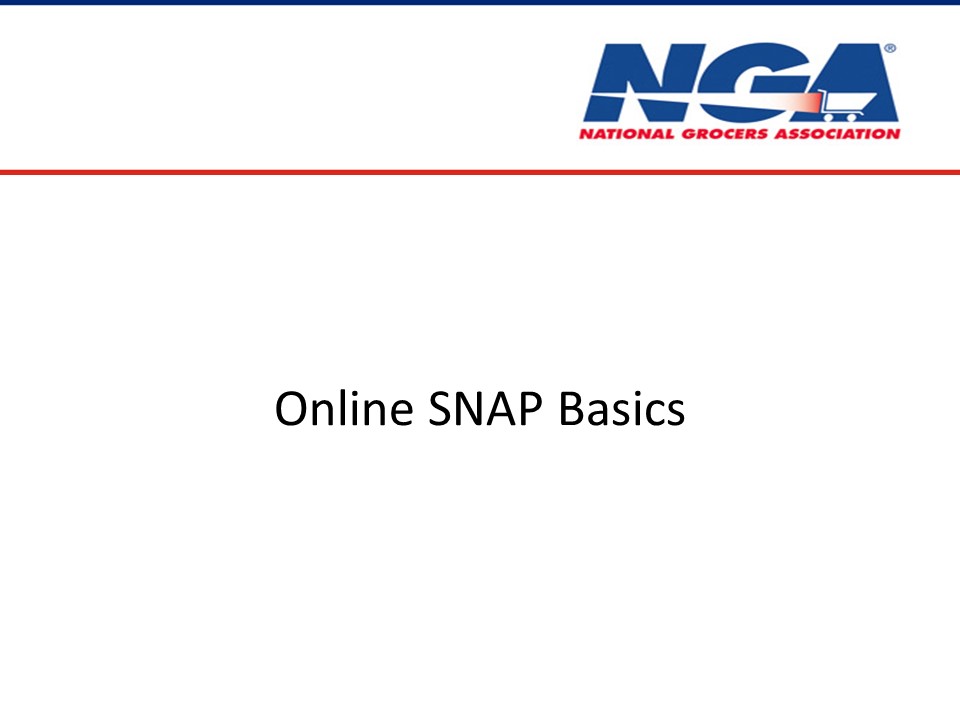 NGA®
NATIONAL GROCERS ASSOCIATION

Online SNAP Basics